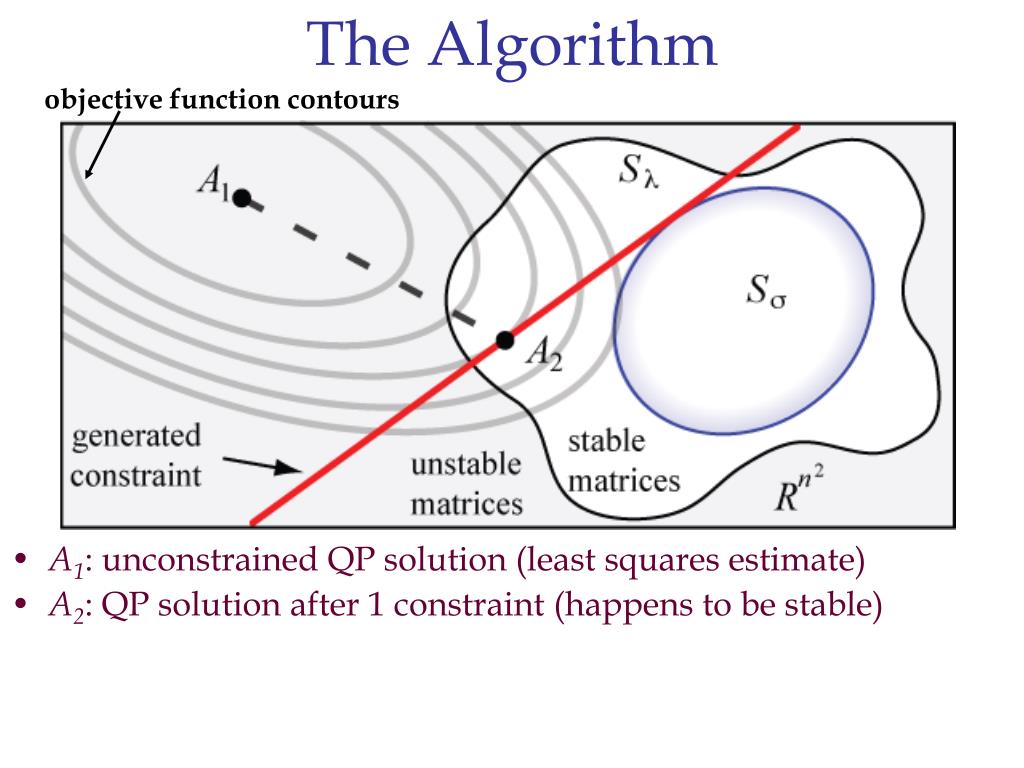 The Algorithm

objective function contours

$A_1$

$S_\lambda$

$S_\sigma$

$A_2$

generated constraint

unstable matrices

stable matrices

$R^{n^2}$

• $A_1$: unconstrained QP solution (least squares estimate)
• $A_2$: QP solution after 1 constraint (happens to be stable)